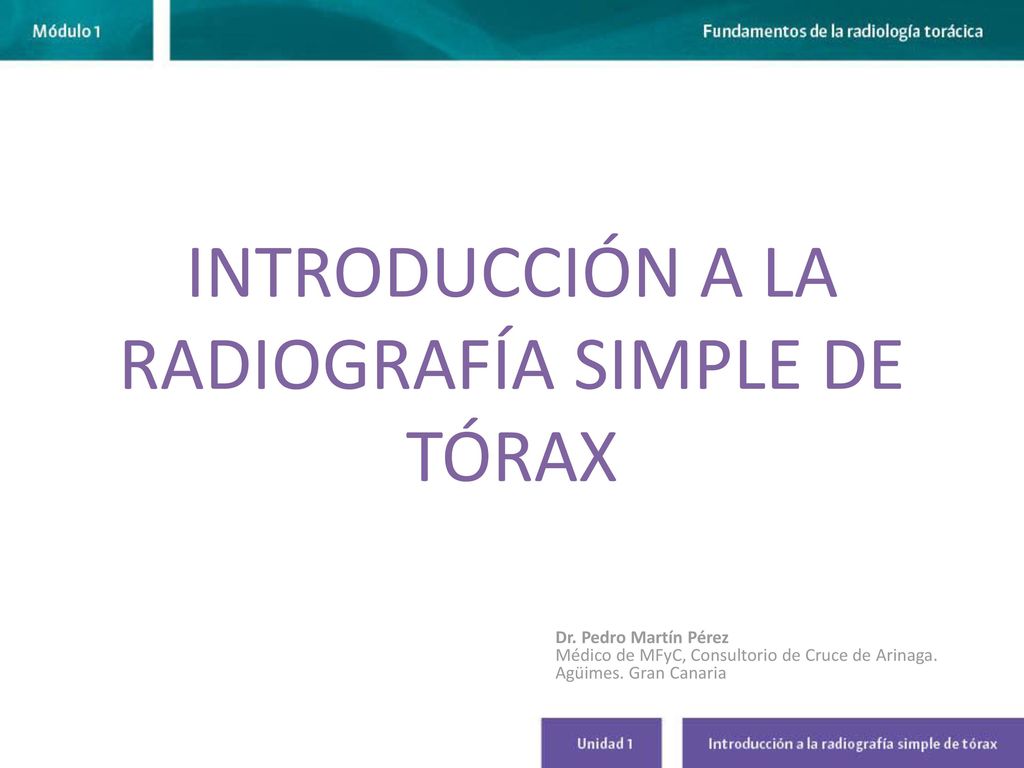 Módulo 1

Fundamentos de la radiología torácica

INTRODUCCIÓN A LA RADIOGRAFÍA SIMPLE DE TÓRAX

Dr. Pedro Martín Pérez
Médico de MFyC, Consultorio de Cruce de Arinaga. Agüimes. Gran Canaria

Unidad 1

Introducción a la radiografía simple de tórax